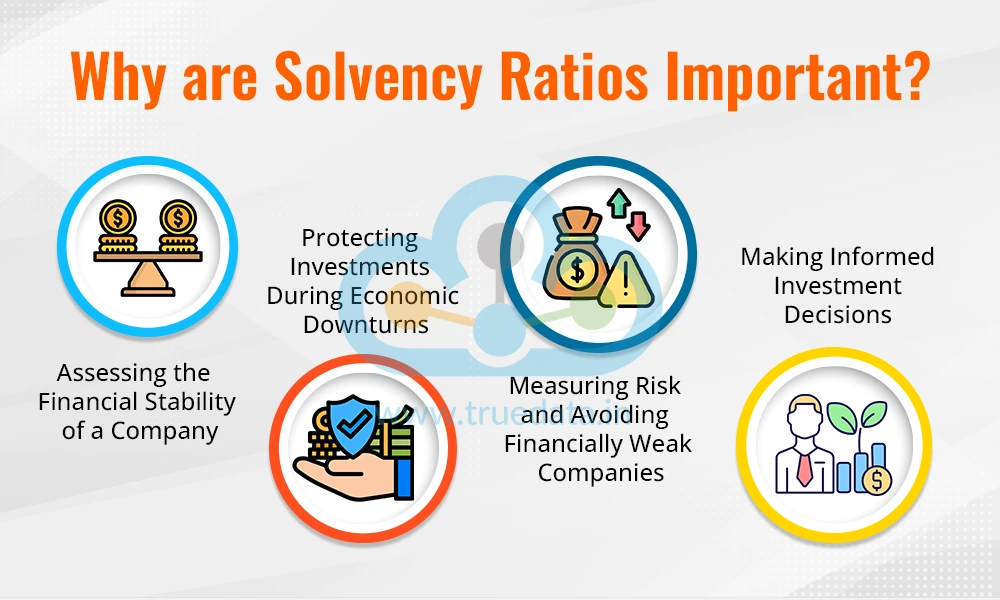 Why are Solvency Ratios Important?

Assessing the Financial Stability of a Company

Protecting Investments During Economic Downturns

Measuring Risk and Avoiding Financially Weak Companies

Making Informed Investment Decisions

www.truedata.in